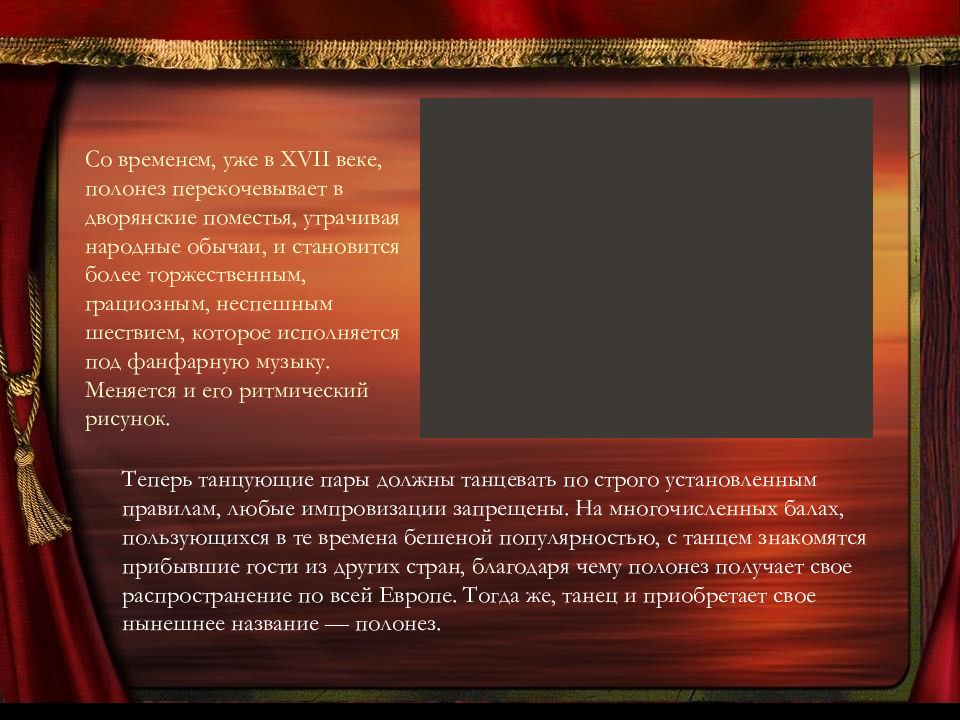 Со временем, уже в XVII веке, полонез перекочевывает в дворянские поместья, утрачивая народные обычаи, и становится более торжественным, грациозным, неспешным шествием, которое исполняется под фанфарную музыку. Меняется и его ритмический рисунок.

Теперь танцующие пары должны танцевать по строго установленным правилам, любые импровизации запрещены. На многочисленных балах, пользующихся в те времена бешеной популярностью, с танцем знакомятся прибывшие гости из других стран, благодаря чему полонез получает свое распространение по всей Европе. Тогда же, танец и приобретает свое нынешнее название — полонез.